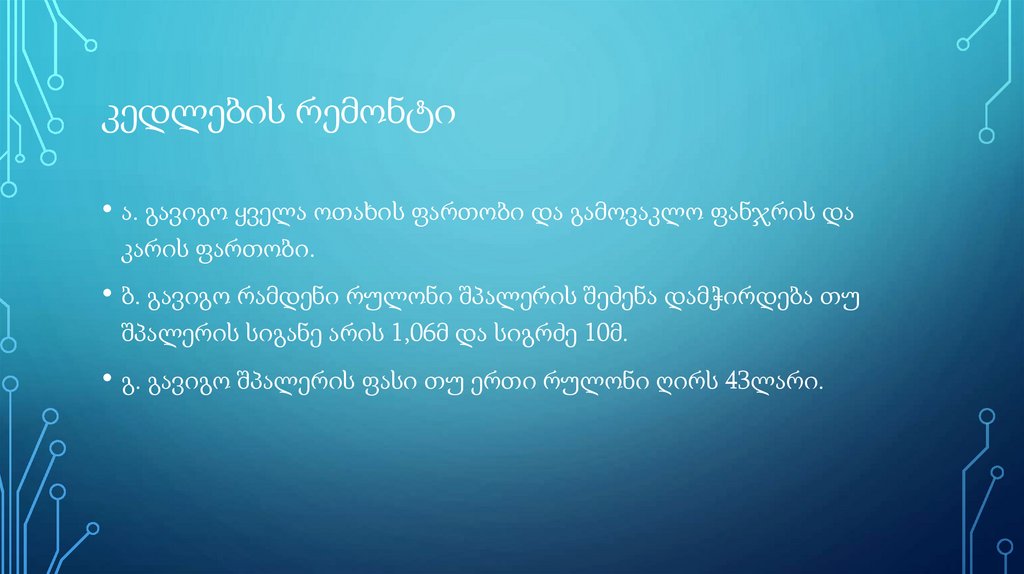 კედლების რემონტი

• ა. გავიგო ყველა ოთახის ფართობი და გამოვაკლო ფანჯრის და კარის ფართობი.

• ბ. გავიგო რამდენი რულონი შპალერის შეძენა დამჭირდება თუ შპალერის სიგანე არის 1,06მ და სიგრძე 10მ.

• გ. გავიგო შპალერის ფასი თუ ერთი რულონი ღირს 43ლარი.